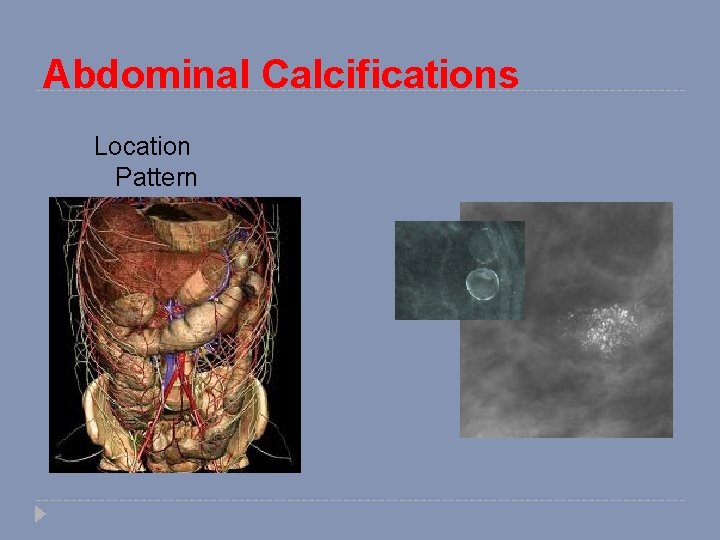 Abdominal Calcifications

Location
Pattern